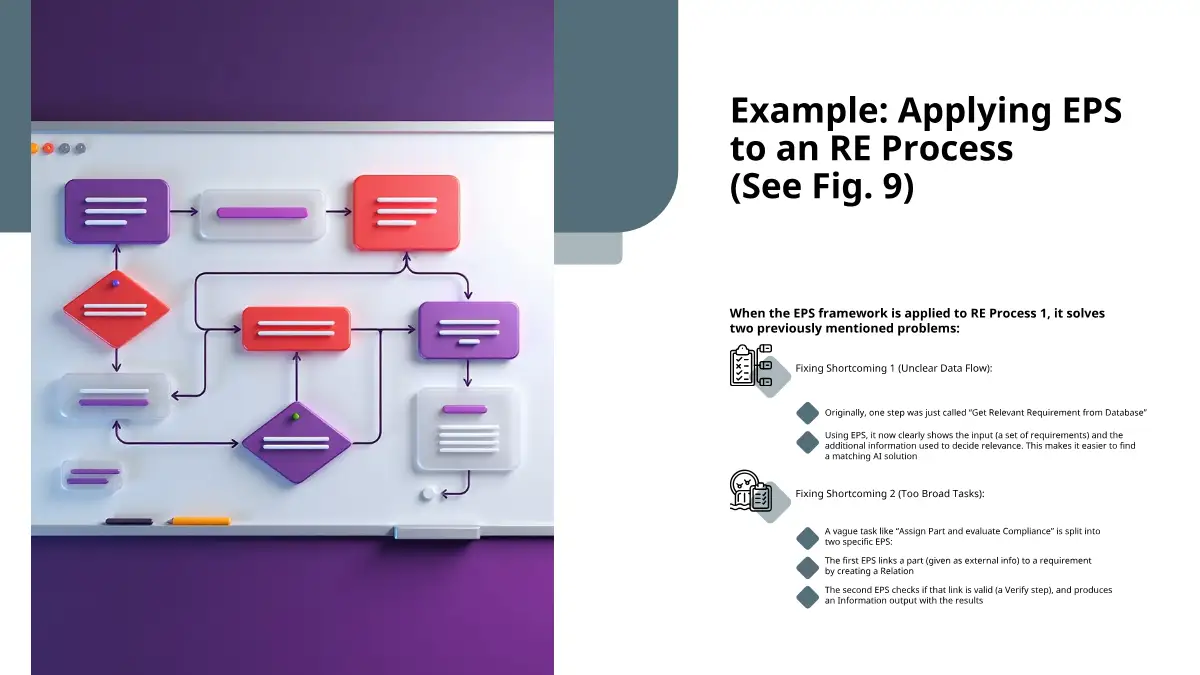 Example: Applying EPS to an RE Process (See Fig. 9)

When the EPS framework is applied to RE Process 1, it solves two previously mentioned problems:

Fixing Shortcoming 1 (Unclear Data Flow):

Originally, one step was just called "Get Relevant Requirement from Database"

Using EPS, it now clearly shows the input (a set of requirements) and the additional information used to decide relevance. This makes it easier to find a matching AI solution

Fixing Shortcoming 2 (Too Broad Tasks):

A vague task like "Assign Part and evaluate Compliance" is split into two specific EPS:

The first EPS links a part (given as external info) to a requirement by creating a Relation

The second EPS checks if that link is valid (a Verify step), and produces an Information output with the results